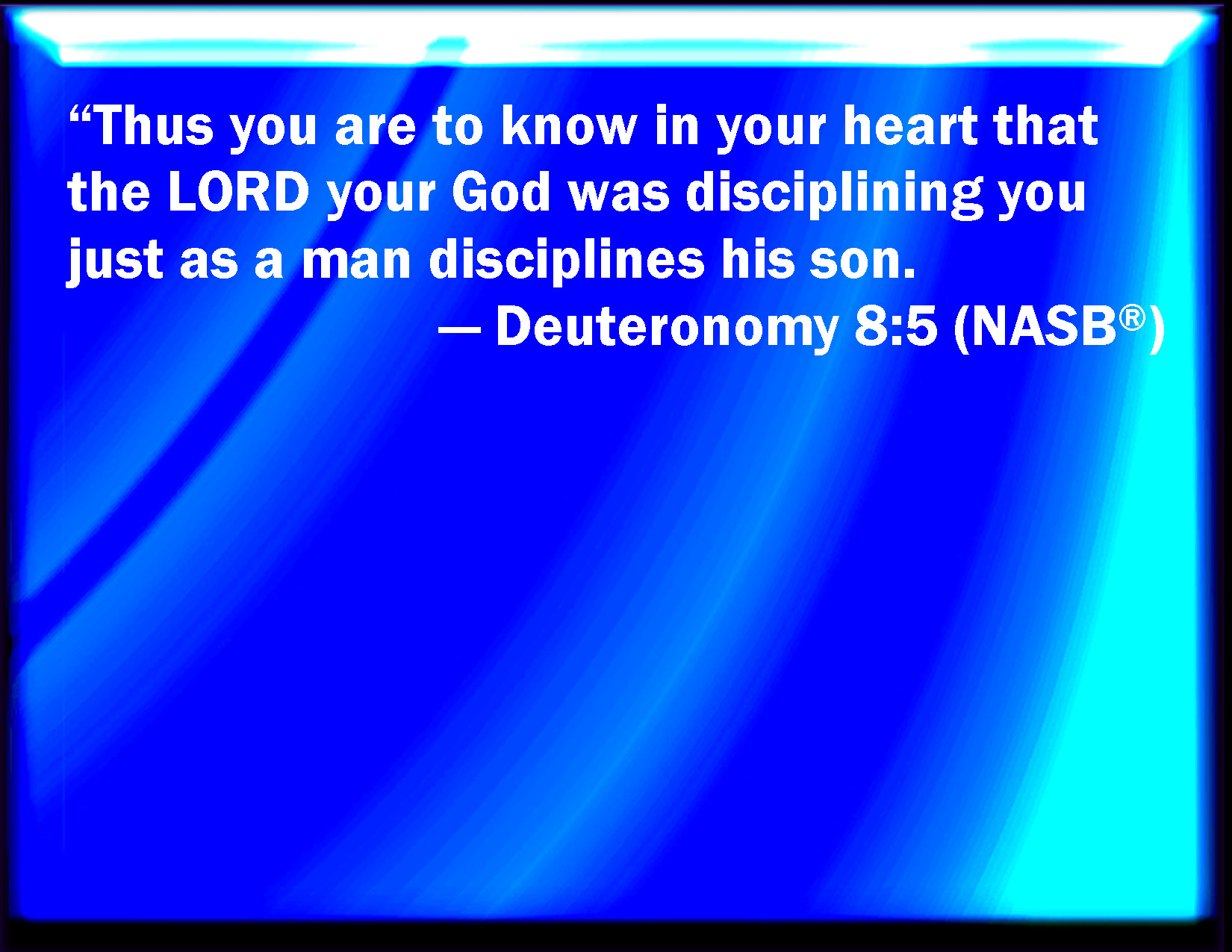 “Thus you are to know in your heart that the LORD your God was disciplining you just as a man disciplines his son.

— Deuteronomy 8:5 (NASB®)